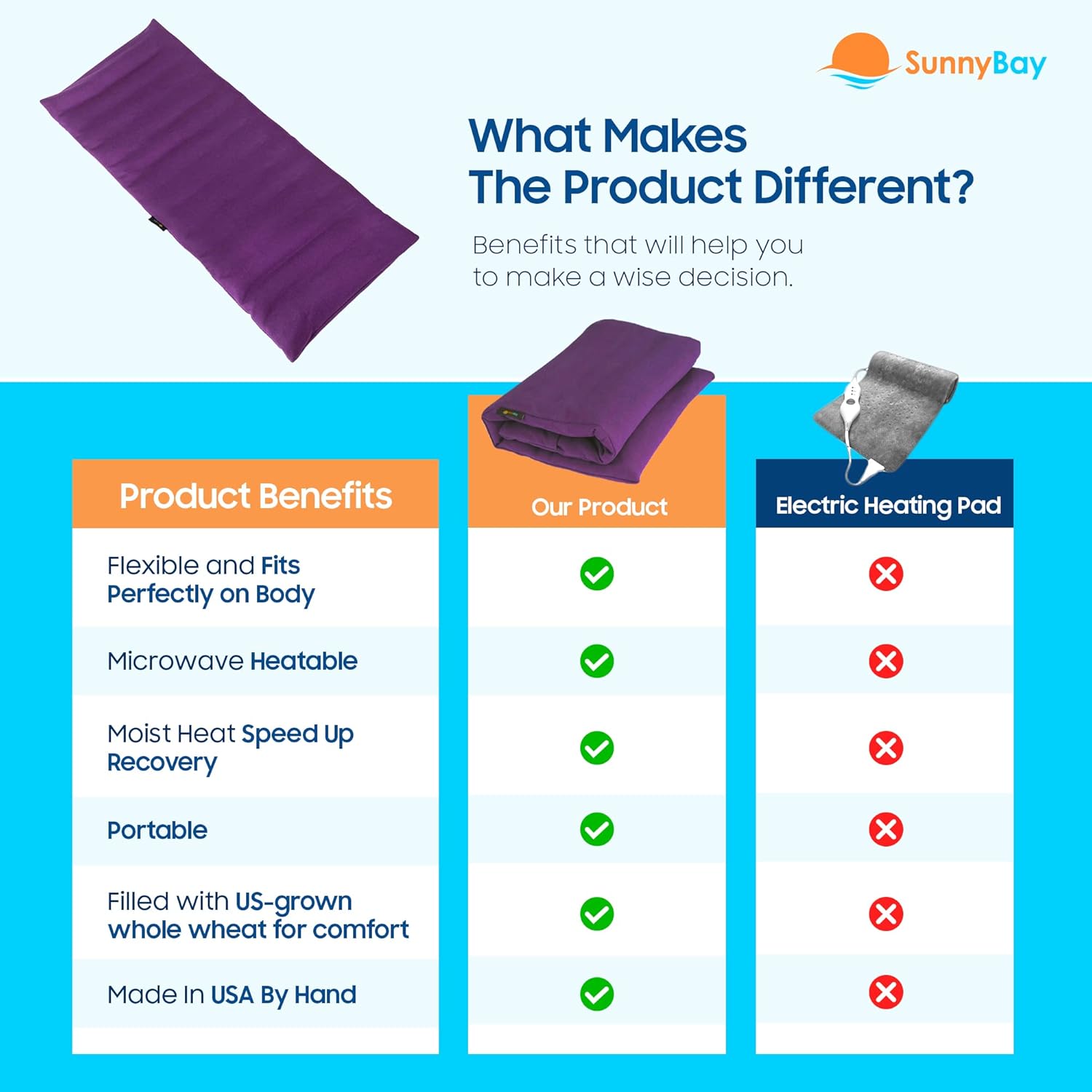 SunnyBay

What Makes The Product Different?

Benefits that will help you to make a wise decision.

| Product Benefits | Our Product | Electric Heating Pad |
|---|---|---|
| Flexible and Fits Perfectly on Body | ✓ | ✗ |
| Microwave Heatable | ✓ | ✗ |
| Moist Heat Speed Up Recovery | ✓ | ✗ |
| Portable | ✓ | ✗ |
| Filled with US-grown whole wheat for comfort | ✓ | ✗ |
| Made In USA By Hand | ✓ | ✗ |